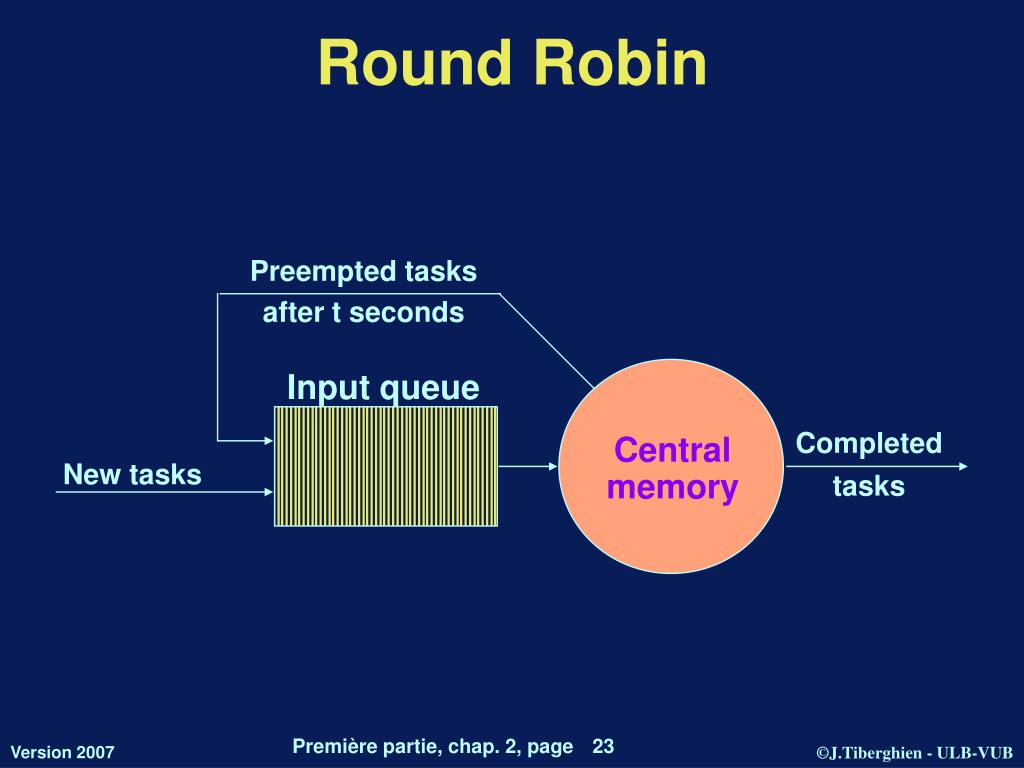 Round Robin

Preempted tasks after t seconds

Input queue

New tasks

Central memory

Completed tasks

Version 2007

Première partie, chap. 2, page 23

©J.Tiberghien - ULB-VUB